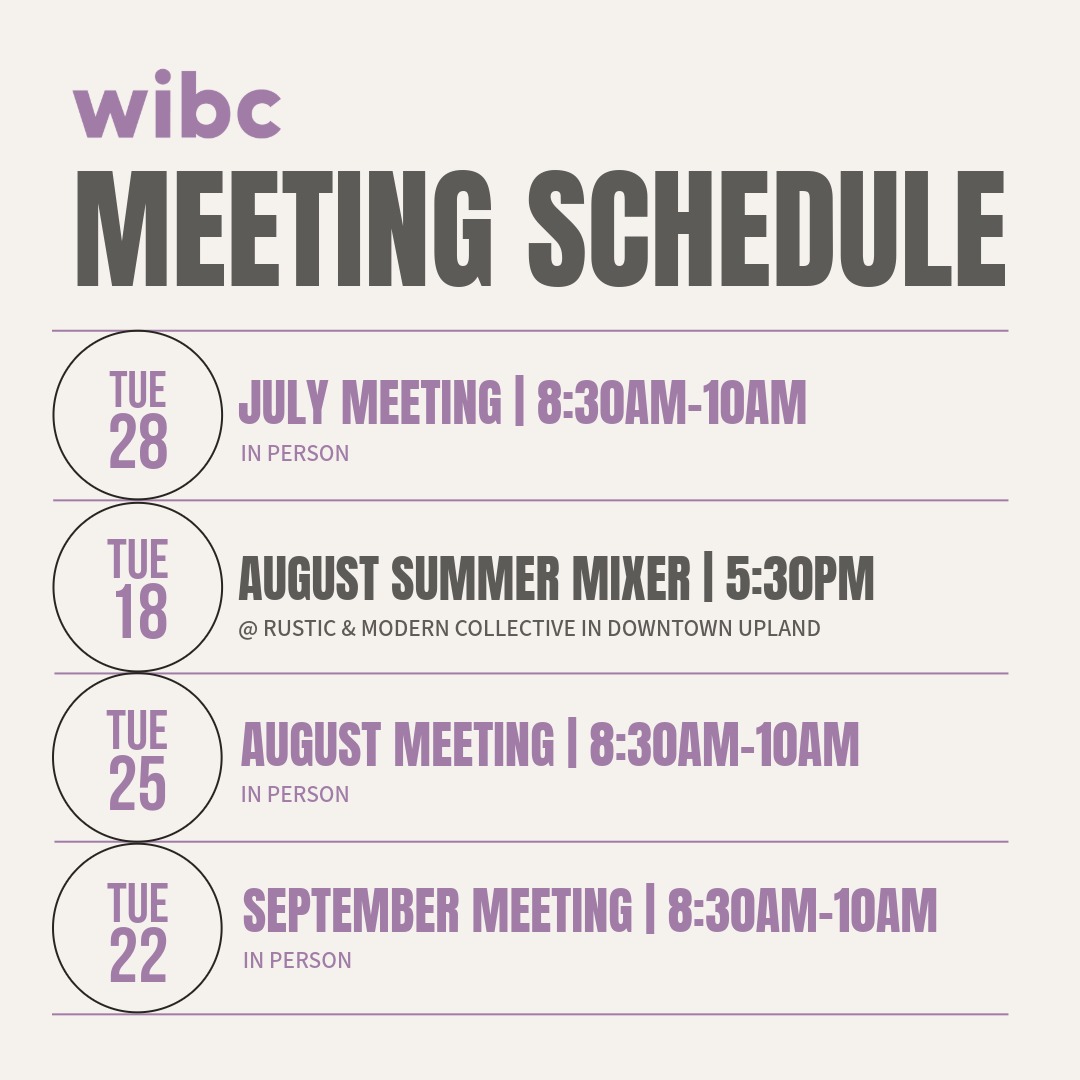 wibc
MEETING SCHEDULE

TUE
28
JULY MEETING | 8:30AM-10AM
IN PERSON

TUE
18
AUGUST SUMMER MIXER | 5:30PM
@ RUSTIC & MODERN COLLECTIVE IN DOWNTOWN UPLAND

TUE
25
AUGUST MEETING | 8:30AM-10AM
IN PERSON

TUE
22
SEPTEMBER MEETING | 8:30AM-10AM
IN PERSON